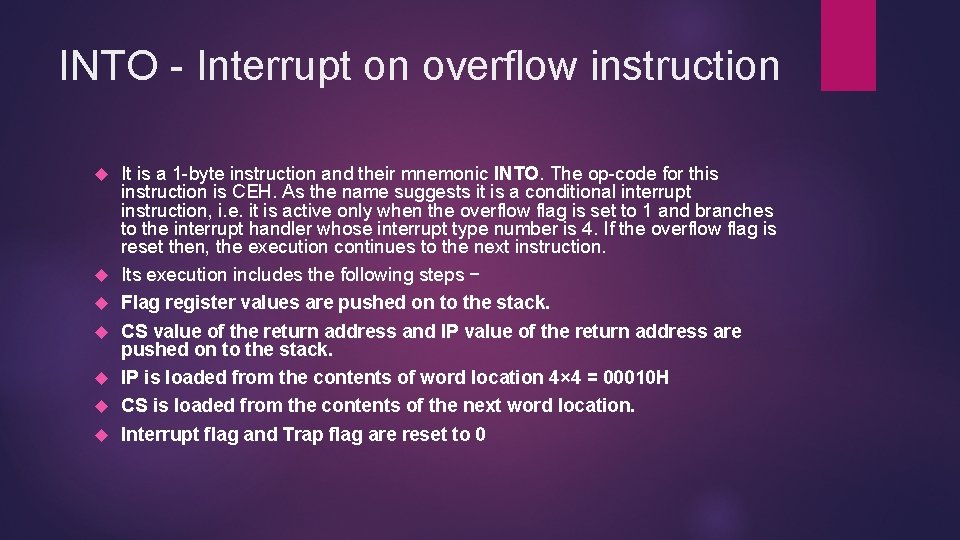 INTO - Interrupt on overflow instruction

It is a 1-byte instruction and their mnemonic INTO. The op-code for this instruction is CEH. As the name suggests it is a conditional interrupt instruction, i.e. it is active only when the overflow flag is set to 1 and branches to the interrupt handler whose interrupt type number is 4. If the overflow flag is reset then, the execution continues to the next instruction.

Its execution includes the following steps −

Flag register values are pushed on to the stack.

CS value of the return address and IP value of the return address are pushed on to the stack.

IP is loaded from the contents of word location 4×4 = 00010H

CS is loaded from the contents of the next word location.

Interrupt flag and Trap flag are reset to 0